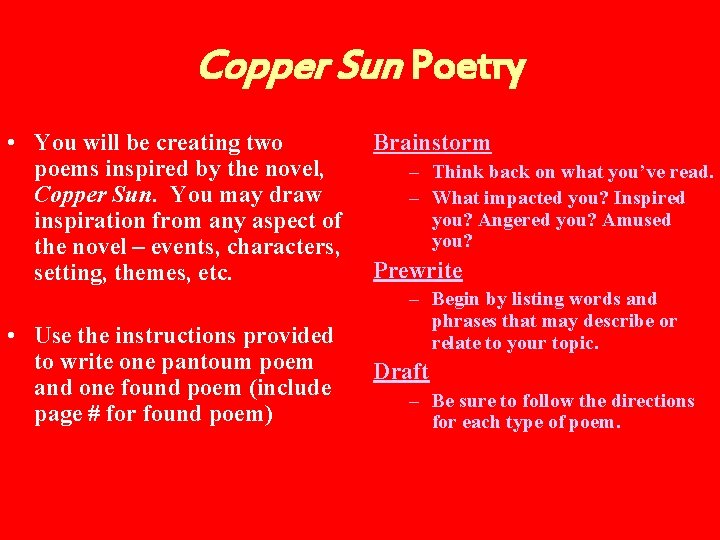 Copper Sun Poetry

• You will be creating two poems inspired by the novel, Copper Sun. You may draw inspiration from any aspect of the novel – events, characters, setting, themes, etc.

• Use the instructions provided to write one pantoum poem and one found poem (include page # for found poem)

Brainstorm

– Think back on what you've read.

– What impacted you? Inspired you? Angered you? Amused you?

Prewrite

– Begin by listing words and phrases that may describe or relate to your topic.

Draft

– Be sure to follow the directions for each type of poem.